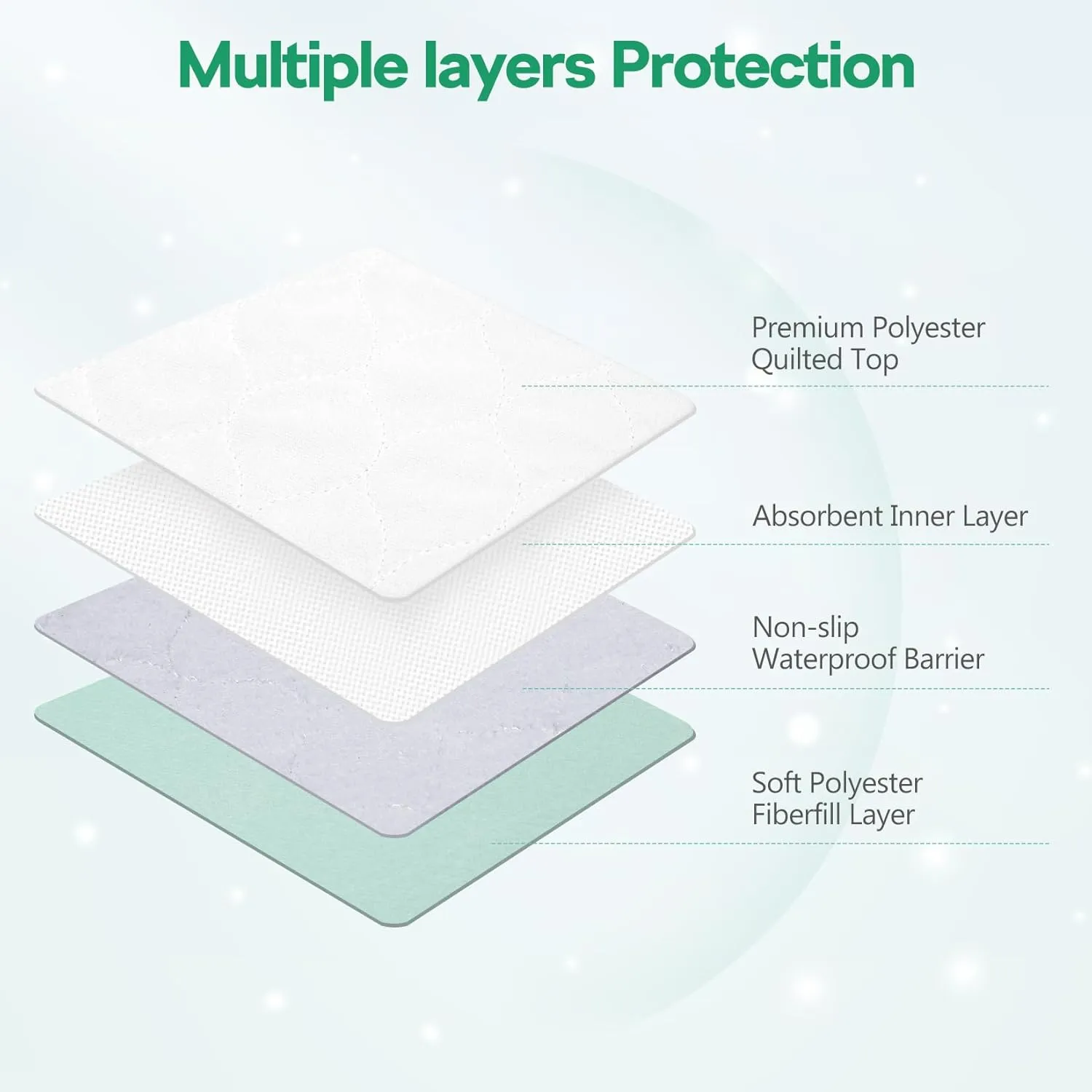 Multiple layers Protection

Premium Polyester Quilted Top

Absorbent Inner Layer

Non-slip Waterproof Barrier

Soft Polyester Fiberfill Layer